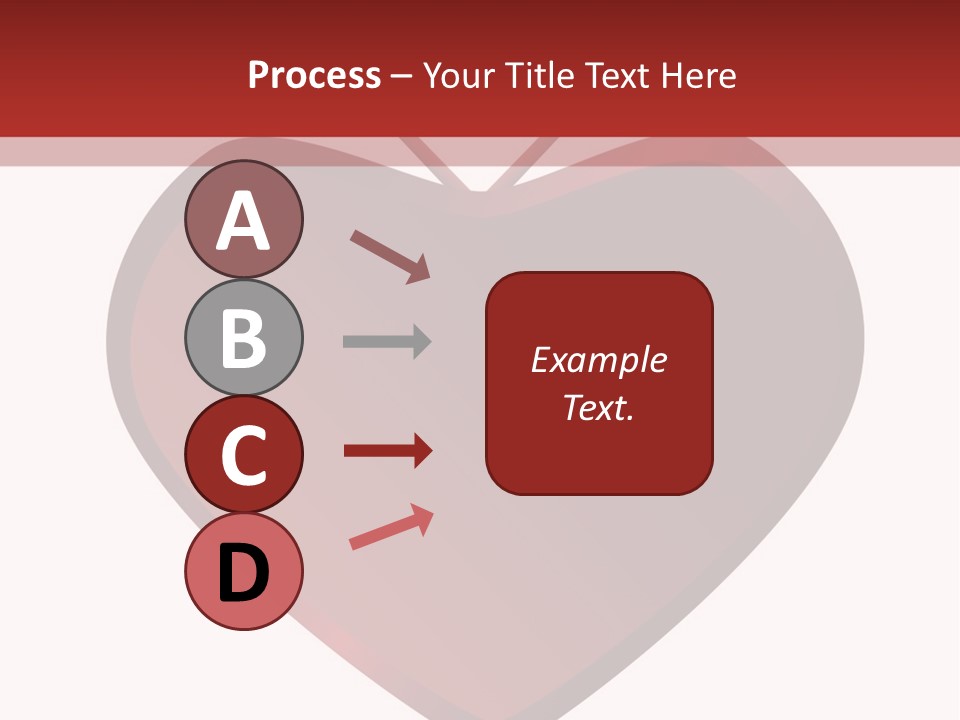 Process – Your Title Text Here

A

B

C

D

Example Text.